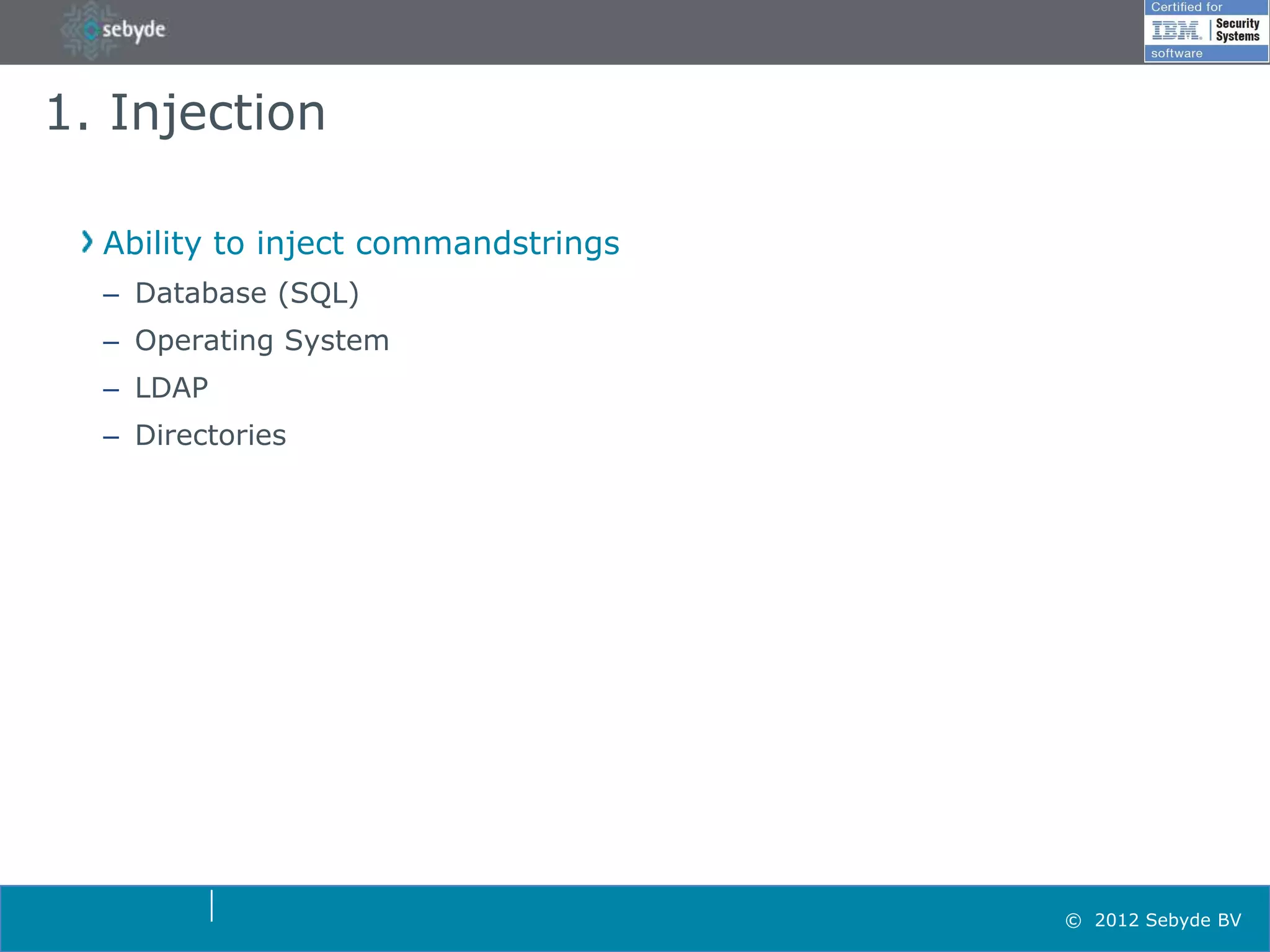 sebyde

Certified for
IBM. Security Systems
software

1. Injection

› Ability to inject commandstrings
– Database (SQL)
– Operating System
– LDAP
– Directories

© 2012 Sebyde BV